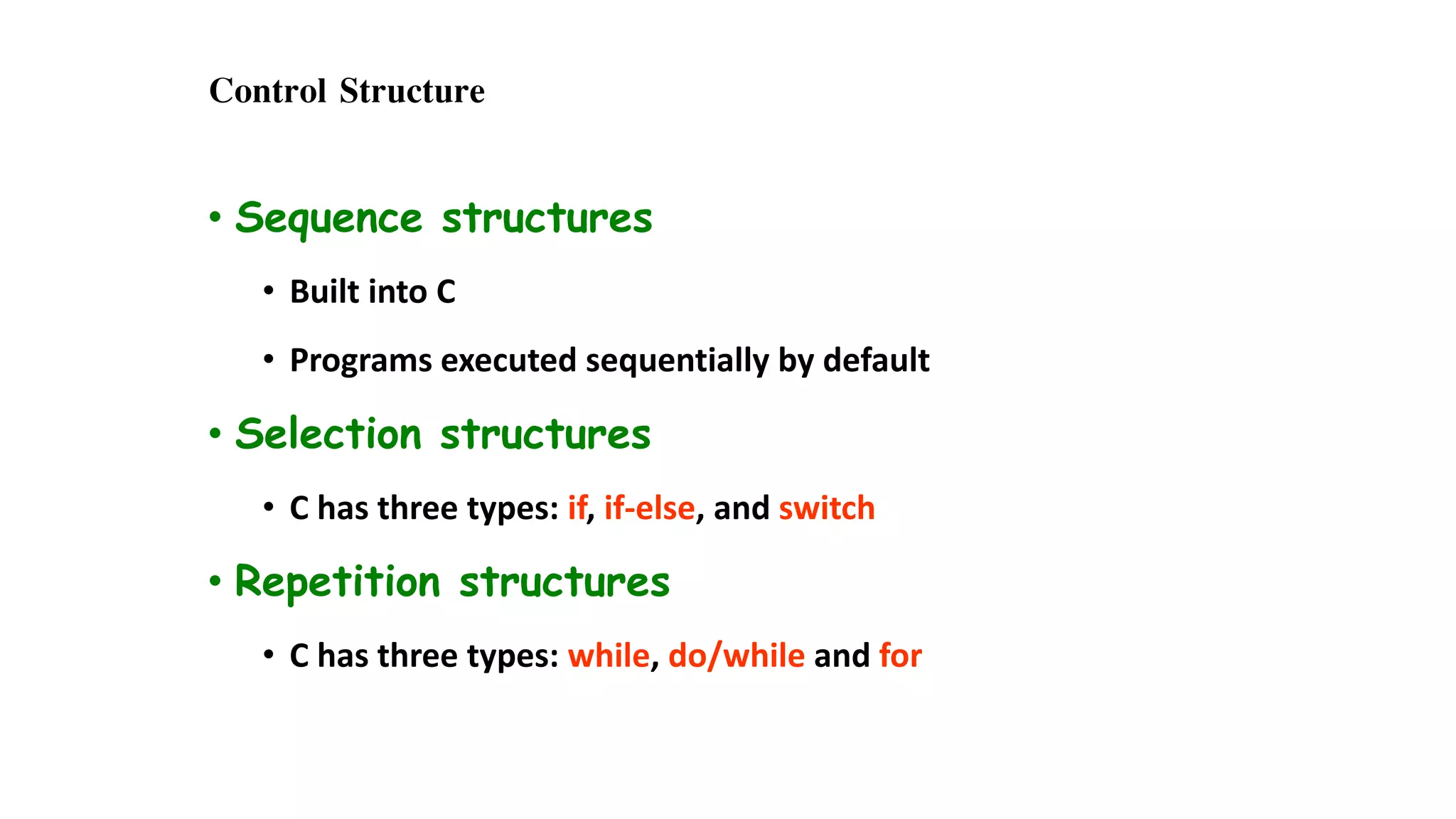 Control Structure

• Sequence structures

• Built into C

• Programs executed sequentially by default

• Selection structures

• C has three types: if, if-else, and switch

• Repetition structures

• C has three types: while, do/while and for